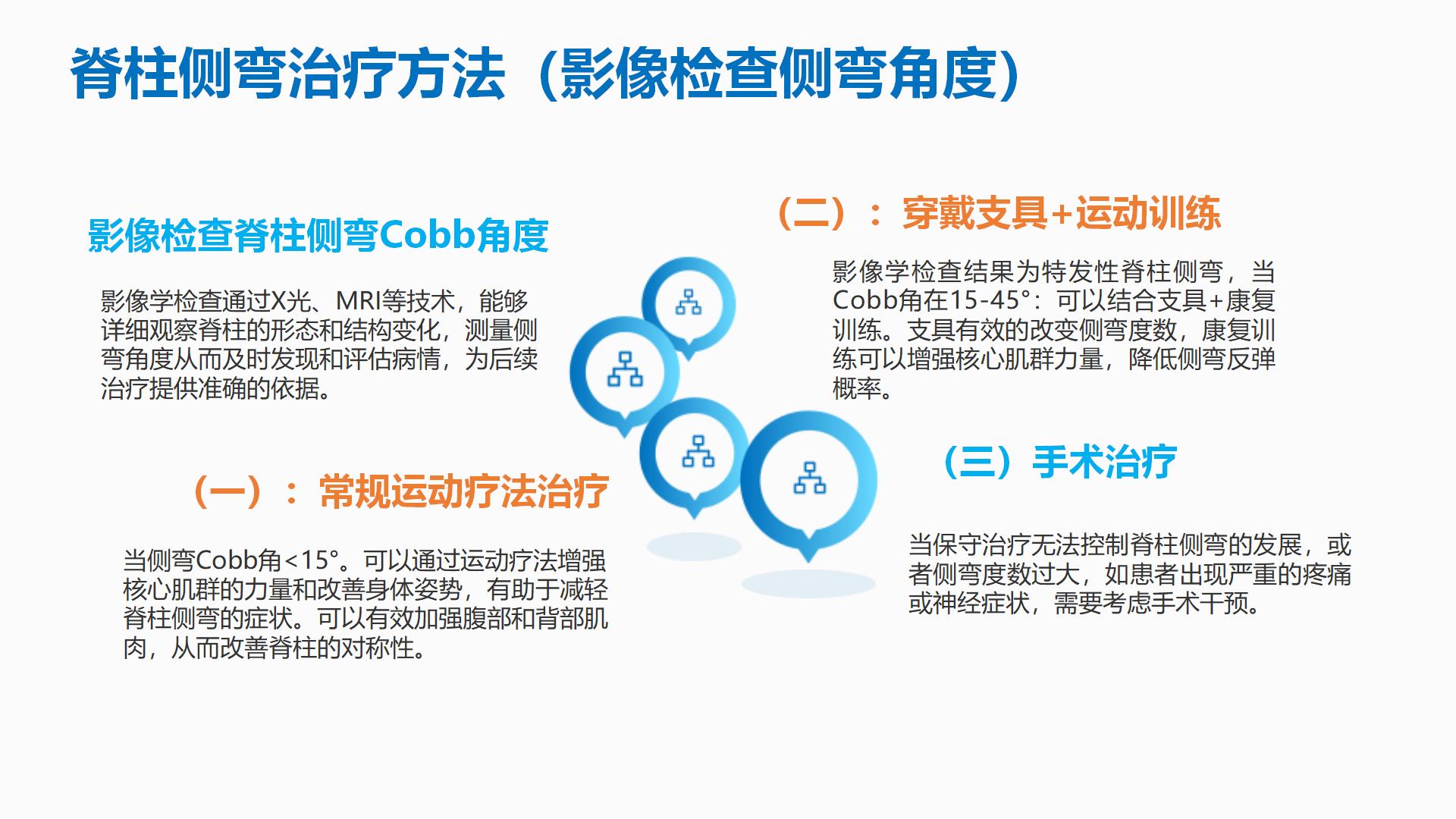 脊柱侧弯治疗方法（影像检查侧弯角度）

影像检查脊柱侧弯Cobb角度

影像学检查通过X光、MRI等技术，能够详细观察脊柱的形态和结构变化，测量侧弯角度从而及时发现和评估病情，为后续治疗提供准确的依据。

（一）：常规运动疗法治疗

当侧弯Cobb角<15°。可以通过运动疗法增强核心肌群的力量和改善身体姿势，有助于减轻脊柱侧弯的症状。可以有效加强腹部和背部肌肉，从而改善脊柱的对称性。

（二）：穿戴支具+运动训练

影像学检查结果为特发性脊柱侧弯，当Cobb角在15-45°：可以结合支具+康复训练。支具有效的改变侧弯度数，康复训练可以增强核心肌群力量，降低侧弯反弹概率。

（三）手术治疗

当保守治疗无法控制脊柱侧弯的发展，或者侧弯度数过大，如患者出现严重的疼痛或神经症状，需要考虑手术干预。